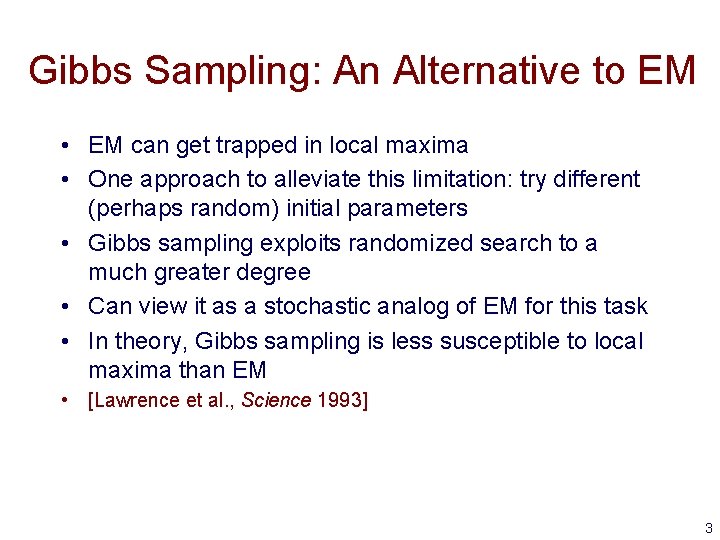 Gibbs Sampling: An Alternative to EM

• EM can get trapped in local maxima
• One approach to alleviate this limitation: try different (perhaps random) initial parameters
• Gibbs sampling exploits randomized search to a much greater degree
• Can view it as a stochastic analog of EM for this task
• In theory, Gibbs sampling is less susceptible to local maxima than EM
• [Lawrence et al., Science 1993]

3